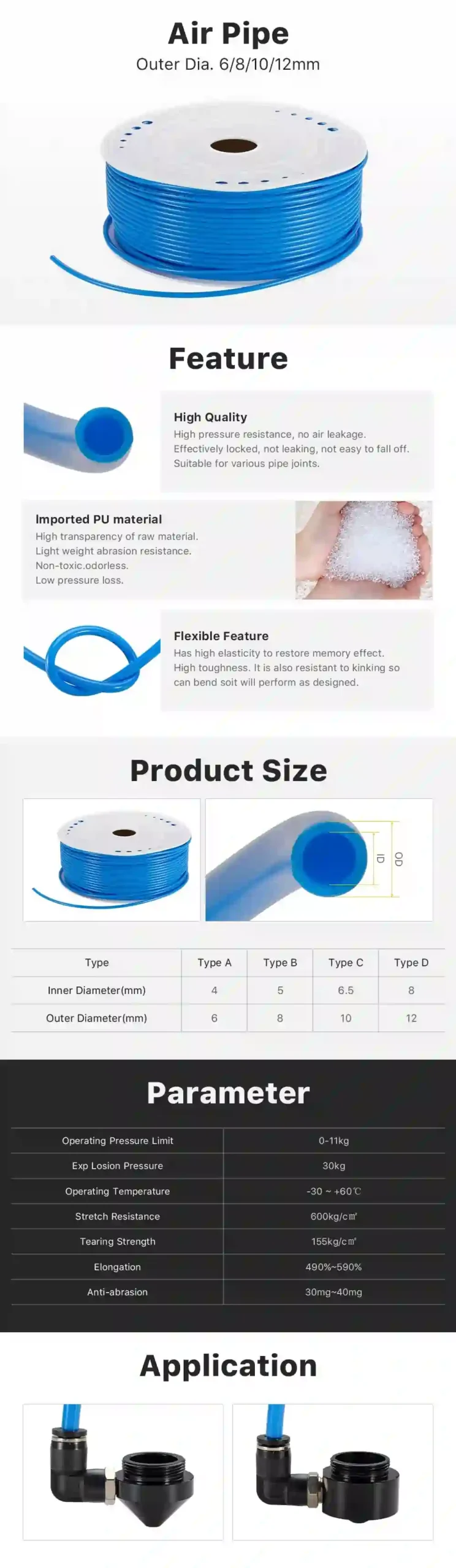 Air Pipe
Outer Dia. 6/8/10/12mm

Feature

High Quality
High pressure resistance, no air leakage.
Effectively locked, not leaking, not easy to fall off.
Suitable for various pipe joints.

Imported PU material
High transparency of raw material.
Light weight abrasion resistance.
Non-toxic.odorless.
Low pressure loss.

Flexible Feature
Has high elasticity to restore memory effect.
High toughness. It is also resistant to kinking so can bend soit will perform as designed.

Product Size

ID
OD

| Type | Type A | Type B | Type C | Type D |
|---|---|---|---|---|
| Inner Diameter(mm) | 4 | 5 | 6.5 | 8 |
| Outer Diameter(mm) | 6 | 8 | 10 | 12 |

Parameter

| Operating Pressure Limit | 0-11kg |
|---|---|
| Exp Losion Pressure | 30kg |
| Operating Temperature | -30 ~ +60℃ |
| Stretch Resistance | 600kg/c㎡ |
| Tearing Strength | 155kg/c㎡ |
| Elongation | 490%~590% |
| Anti-abrasion | 30mg~40mg |

Application